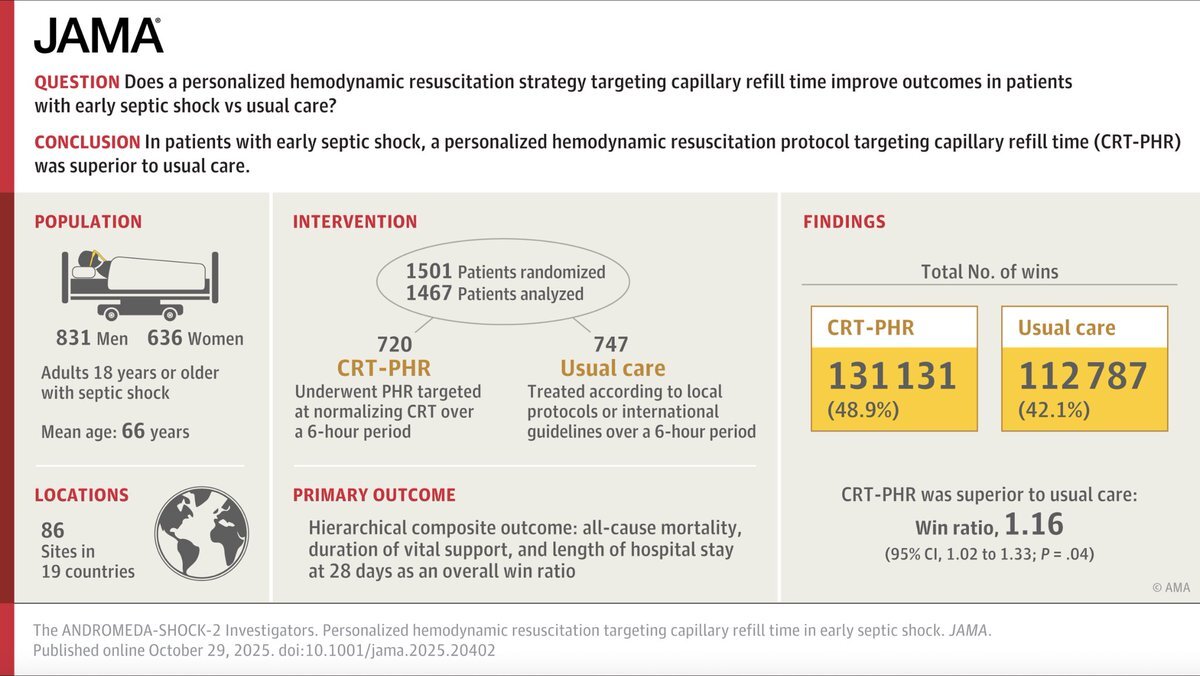 JAMA

QUESTION Does a personalized hemodynamic resuscitation strategy targeting capillary refill time improve outcomes in patients with early septic shock vs usual care?

CONCLUSION In patients with early septic shock, a personalized hemodynamic resuscitation protocol targeting capillary refill time (CRT-PHR) was superior to usual care.

POPULATION

831 Men 636 Women

Adults 18 years or older with septic shock

Mean age: 66 years

LOCATIONS

86 Sites in 19 countries

INTERVENTION

1501 Patients randomized
1467 Patients analyzed

720
CRT-PHR
Underwent PHR targeted at normalizing CRT over a 6-hour period

747
Usual care
Treated according to local protocols or international guidelines over a 6-hour period

PRIMARY OUTCOME

Hierarchical composite outcome: all-cause mortality, duration of vital support, and length of hospital stay at 28 days as an overall win ratio

FINDINGS

Total No. of wins

CRT-PHR
131 131
(48.9%)

Usual care
112 787
(42.1%)

CRT-PHR was superior to usual care:
Win ratio, 1.16
(95% CI, 1.02 to 1.33; P = .04)

© AMA

The ANDROMEDA-SHOCK-2 Investigators. Personalized hemodynamic resuscitation targeting capillary refill time in early septic shock. JAMA. Published online October 29, 2025. doi:10.1001/jama.2025.20402